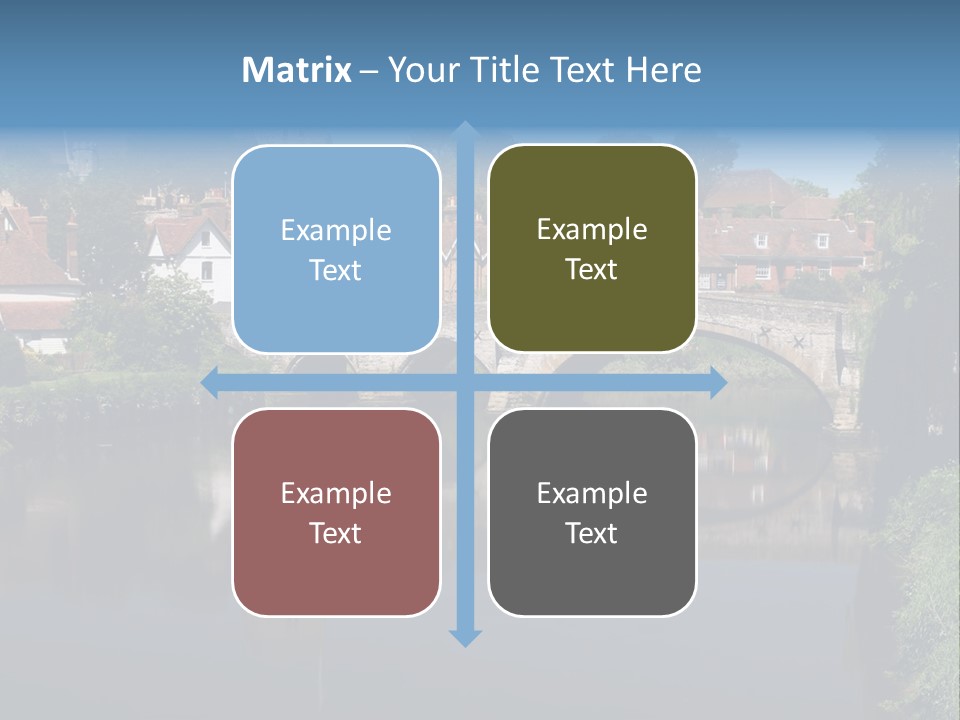 Matrix – Your Title Text Here

Example Text

Example Text

Example Text

Example Text